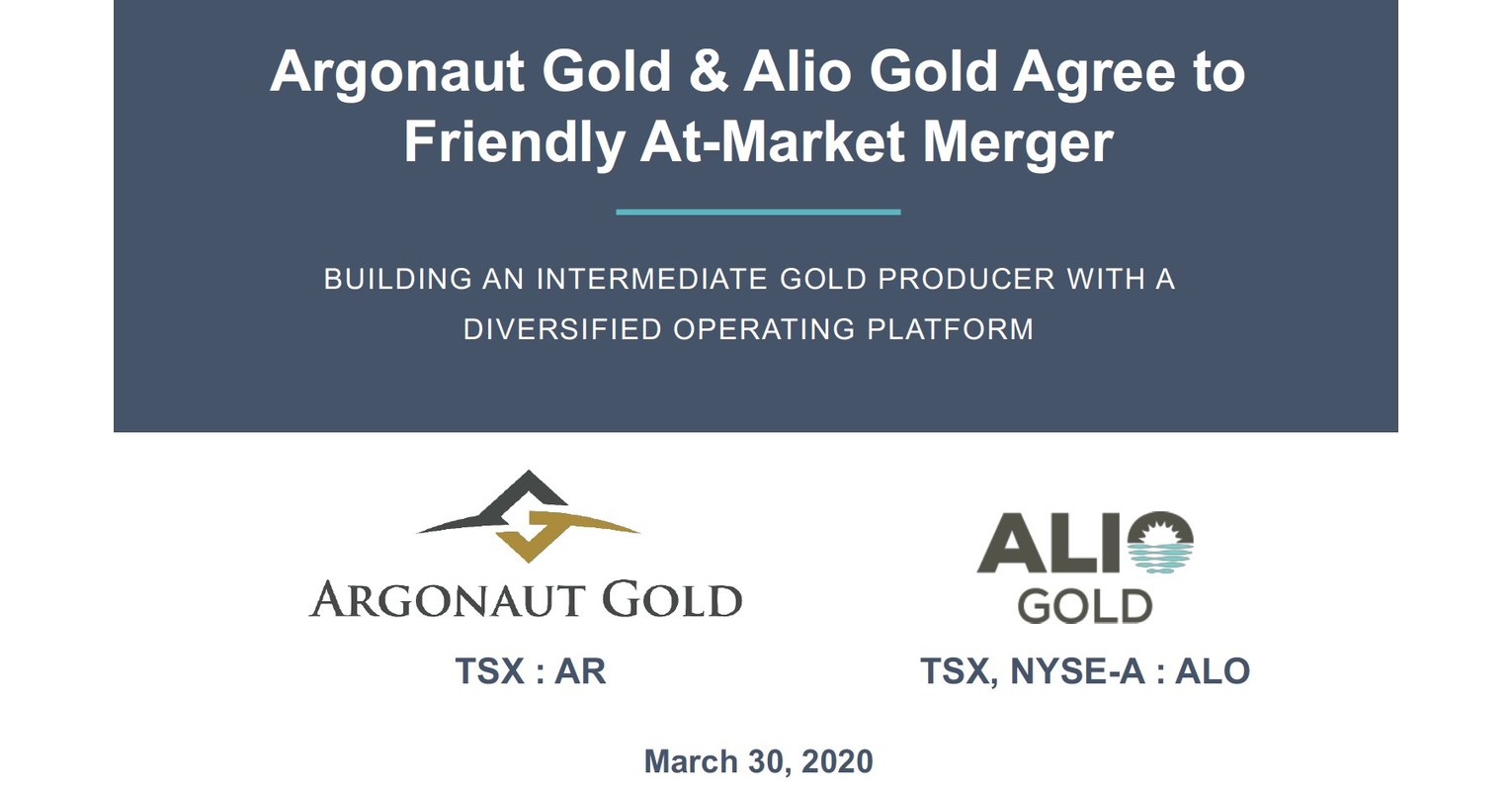 Argonaut Gold & Alio Gold Agree to Friendly At-Market Merger

BUILDING AN INTERMEDIATE GOLD PRODUCER WITH A DIVERSIFIED OPERATING PLATFORM

ARGONAUT GOLD

TSX : AR

ALIO GOLD

TSX, NYSE-A : ALO

March 30, 2020